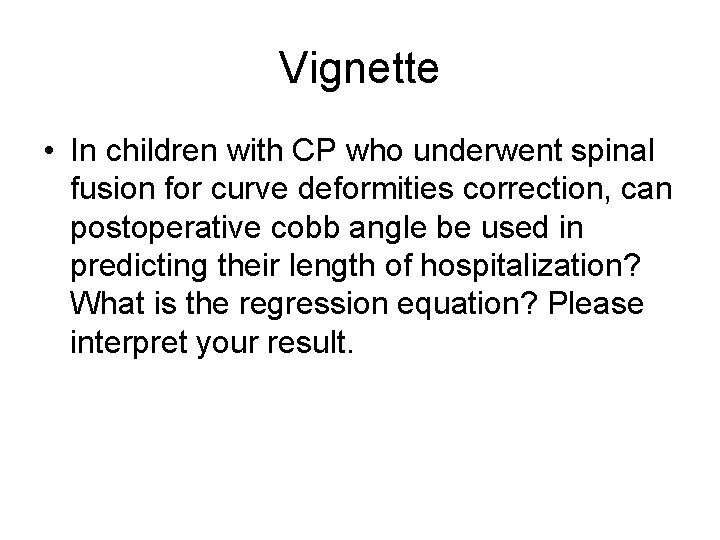 Vignette

• In children with CP who underwent spinal fusion for curve deformities correction, can postoperative cobb angle be used in predicting their length of hospitalization? What is the regression equation? Please interpret your result.